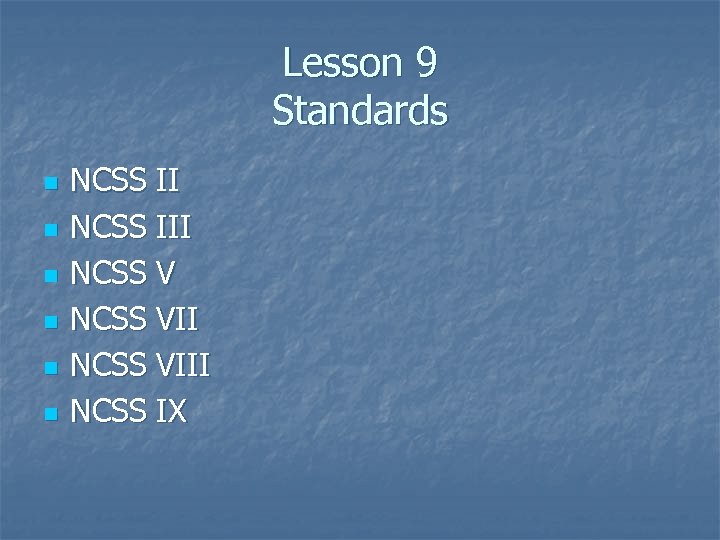 Lesson 9
Standards

- NCSS II
- NCSS III
- NCSS V
- NCSS VII
- NCSS VIII
- NCSS IX